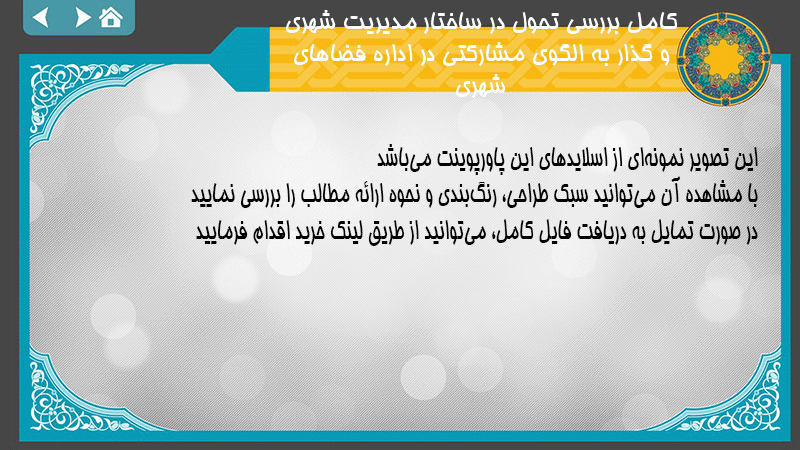 کامل بررسی تحول در ساختار مدیریت شهری و گذار به الگوی مشارکتی در اداره فضاهای شهری

این تصویر نمونه‌ای از اسلایدهای این پاورپوینت می‌باشد
با مشاهده آن می‌توانید سبک طراحی، رنگ‌بندی و نحوه ارائه مطالب را بررسی نمایید
در صورت تمایل به دریافت فایل کامل، می‌توانید از طریق لینک خرید اقدام فرمایید